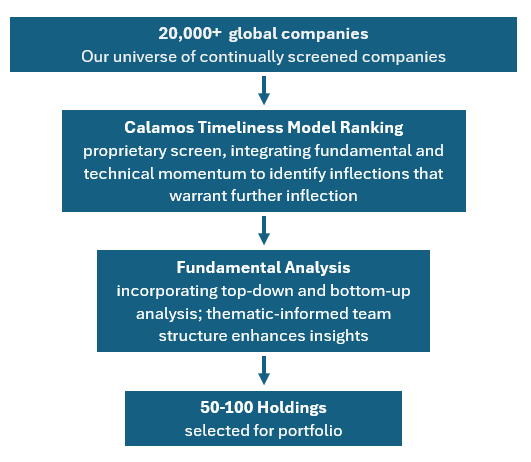 20,000+ global companies
Our universe of continually screened companies

Calamos Timeliness Model Ranking
proprietary screen, integrating fundamental and technical momentum to identify inflections that warrant further inflection

Fundamental Analysis
incorporating top-down and bottom-up analysis; thematic-informed team structure enhances insights

50-100 Holdings
selected for portfolio